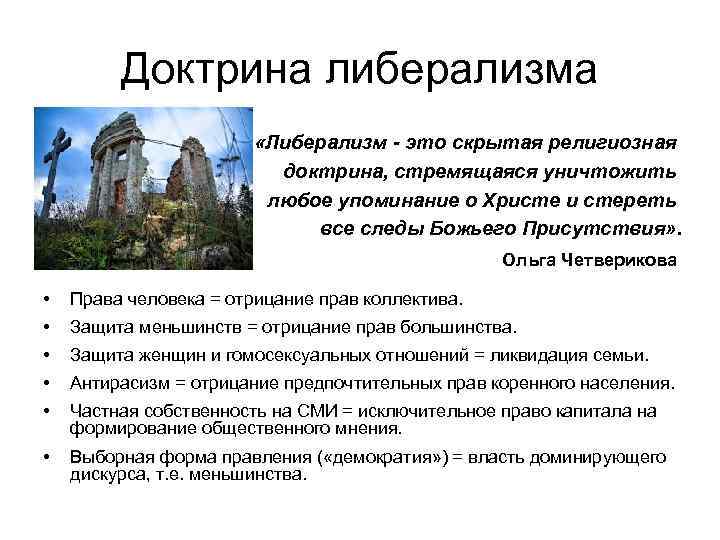 Доктрина либерализма

«Либерализм - это скрытая религиозная доктрина, стремящаяся уничтожить любое упоминание о Христе и стереть все следы Божьего Присутствия».

Ольга Четверикова

• Права человека = отрицание прав коллектива.
• Защита меньшинств = отрицание прав большинства.
• Защита женщин и гомосексуальных отношений = ликвидация семьи.
• Антирасизм = отрицание предпочтительных прав коренного населения.
• Частная собственность на СМИ = исключительное право капитала на формирование общественного мнения.
• Выборная форма правления («демократия») = власть доминирующего дискурса, т.е. меньшинства.